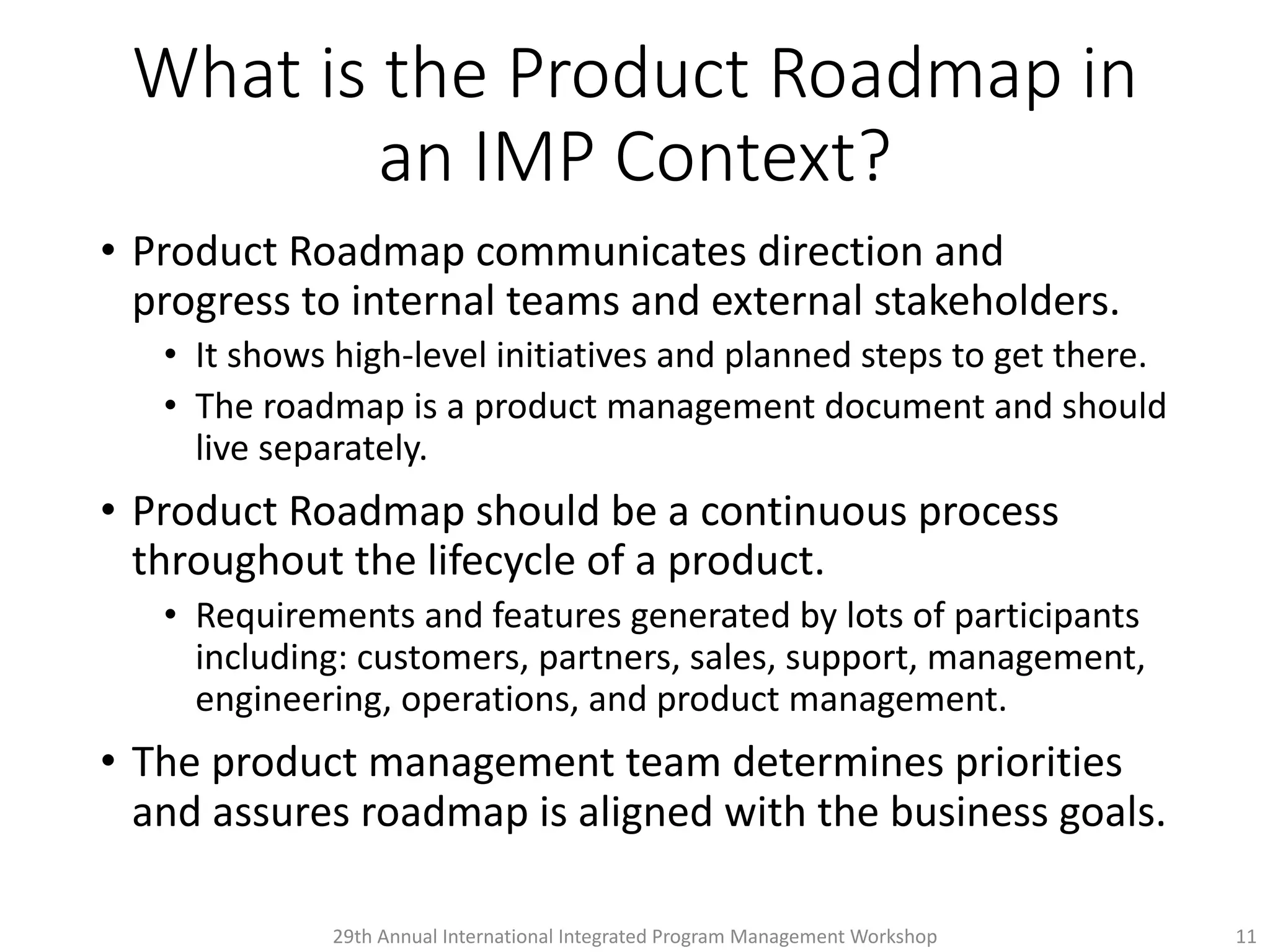 What is the Product Roadmap in an IMP Context?

• Product Roadmap communicates direction and progress to internal teams and external stakeholders.
  • It shows high-level initiatives and planned steps to get there.
  • The roadmap is a product management document and should live separately.
• Product Roadmap should be a continuous process throughout the lifecycle of a product.
  • Requirements and features generated by lots of participants including: customers, partners, sales, support, management, engineering, operations, and product management.
• The product management team determines priorities and assures roadmap is aligned with the business goals.

29th Annual International Integrated Program Management Workshop

11